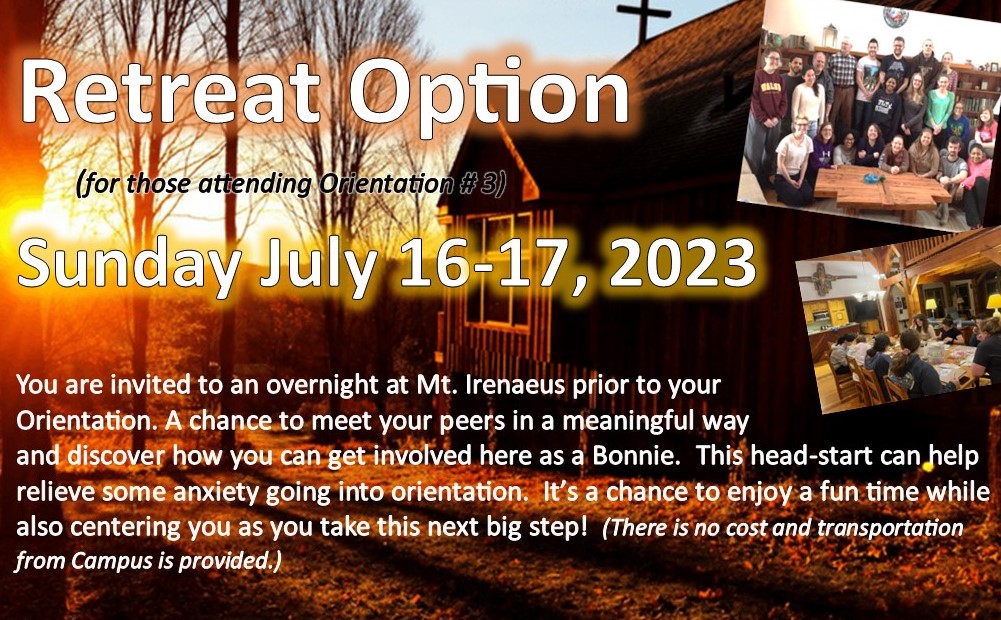 Retreat Option

(for those attending Orientation # 3)

Sunday July 16-17, 2023

You are invited to an overnight at Mt. Irenaeus prior to your Orientation. A chance to meet your peers in a meaningful way and discover how you can get involved here as a Bonnie. This head-start can help relieve some anxiety going into orientation. It's a chance to enjoy a fun time while also centering you as you take this next big step! (There is no cost and transportation from Campus is provided.)